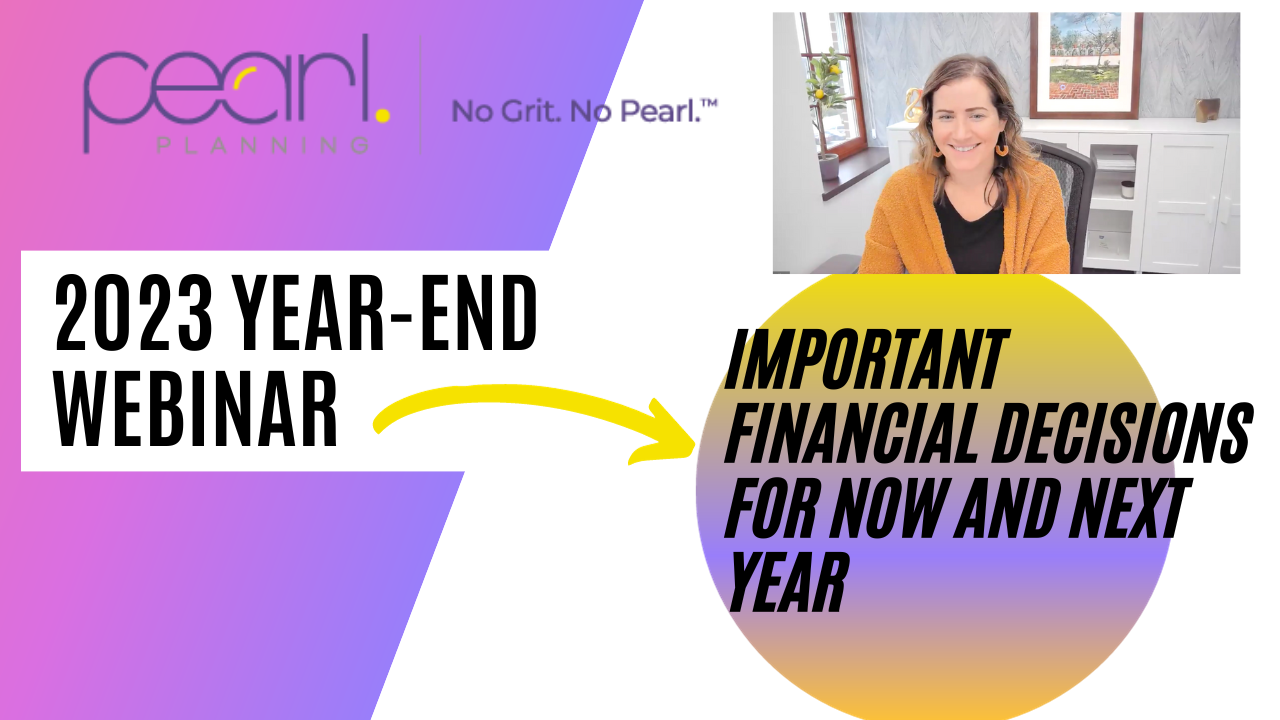 pearl.
PLANNING

No Grit. No Pearl.™

2023 YEAR-END WEBINAR

IMPORTANT FINANCIAL DECISIONS FOR NOW AND NEXT YEAR